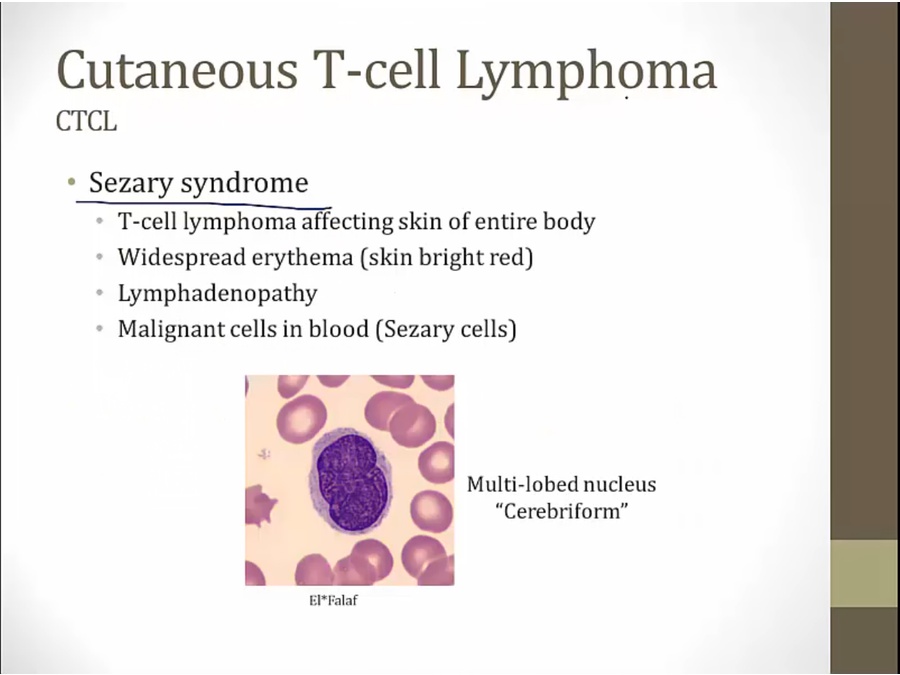 Cutaneous T-cell Lymphoma
CTCL

• Sezary syndrome
  • T-cell lymphoma affecting skin of entire body
  • Widespread erythema (skin bright red)
  • Lymphadenopathy
  • Malignant cells in blood (Sezary cells)

Multi-lobed nucleus
"Cerebriform"

El*Falaf